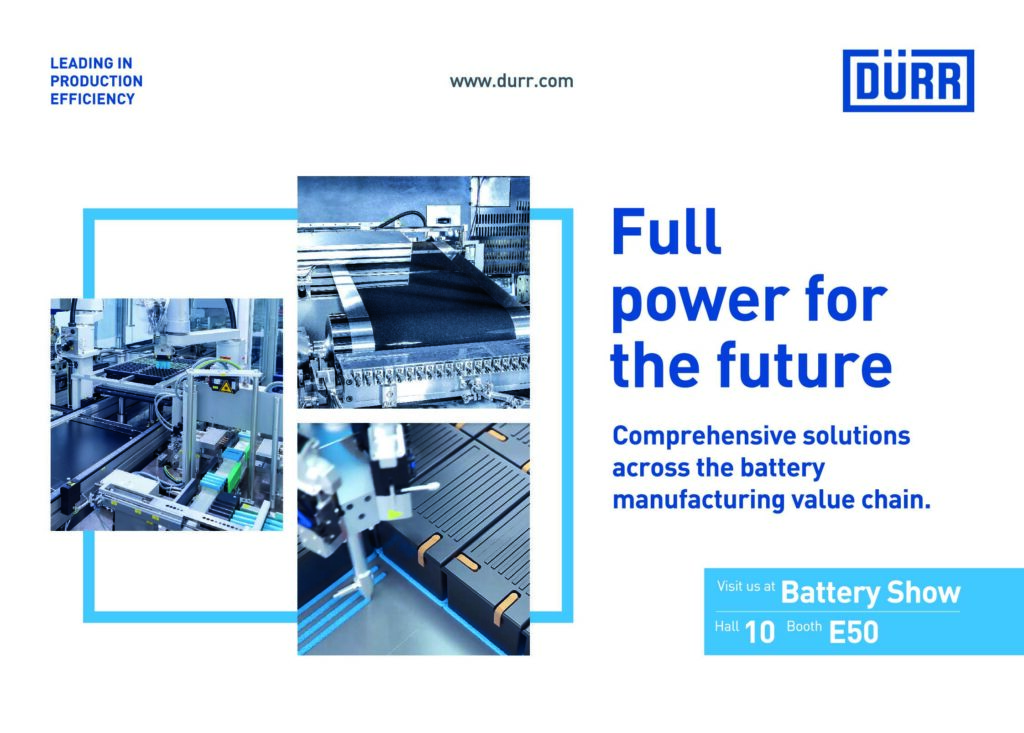 LEADING IN PRODUCTION EFFICIENCY

www.durr.com

DÜRR

Full power for the future

Comprehensive solutions across the battery manufacturing value chain.

Visit us at Battery Show
Hall 10 Booth E50